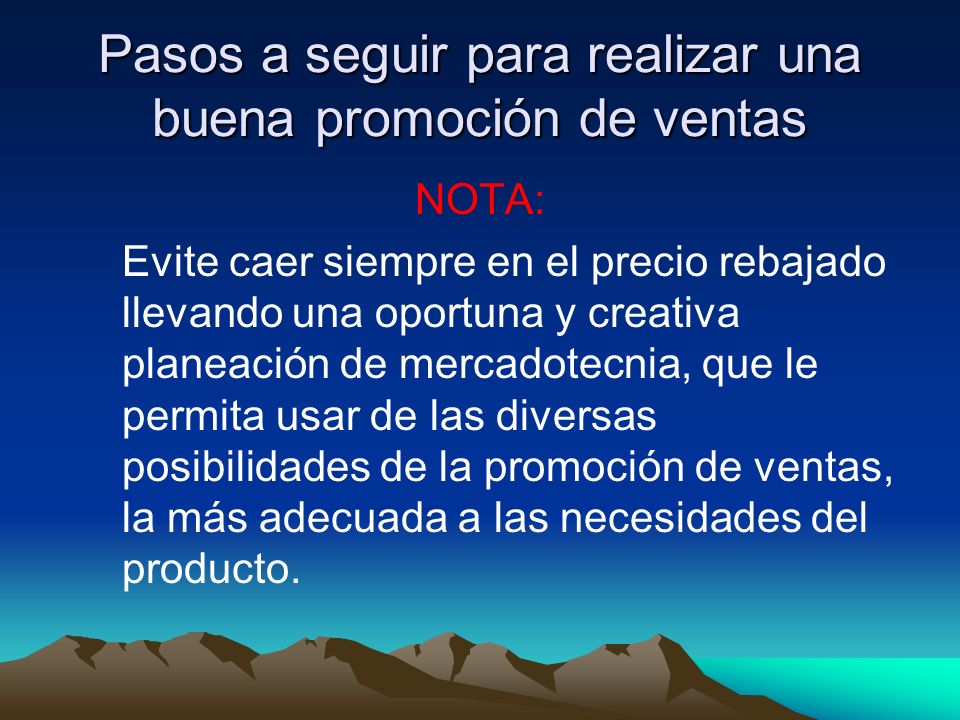 Pasos a seguir para realizar una buena promoción de ventas

NOTA:

Evite caer siempre en el precio rebajado llevando una oportuna y creativa planeación de mercadotecnia, que le permita usar de las diversas posibilidades de la promoción de ventas, la más adecuada a las necesidades del producto.